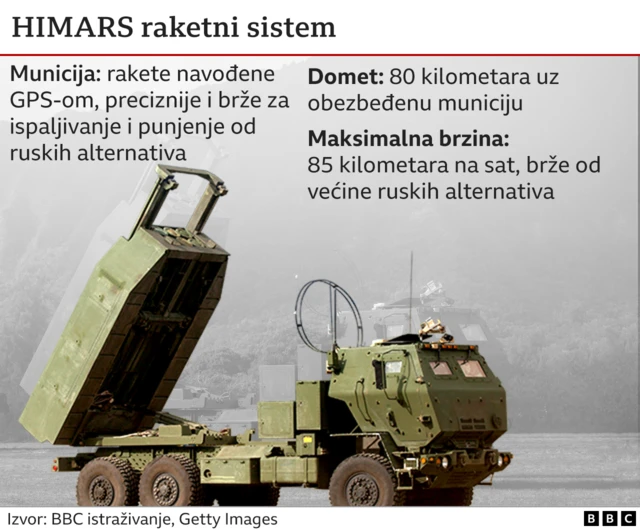 HIMARS raketni sistem

Municija: rakete navođene GPS-om, preciznije i brže za ispaljivanje i punjenje od ruskih alternativa

Domet: 80 kilometara uz obezbeđenu municiju

Maksimalna brzina: 85 kilometara na sat, brže od većine ruskih alternativa

Izvor: BBC istraživanje, Getty Images

BBC